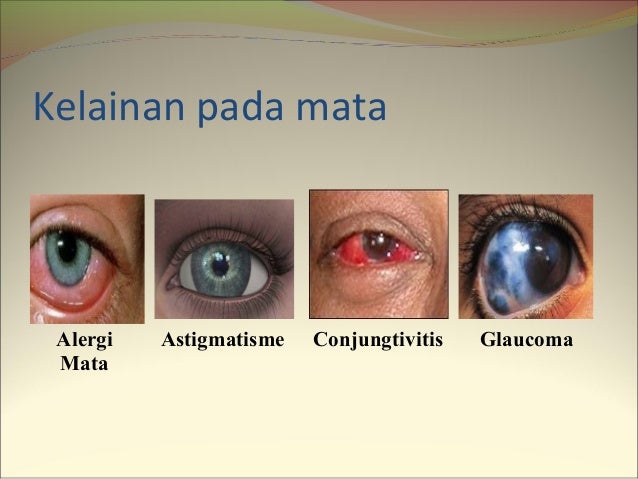 Kelainan pada mata

Alergi Mata

Astigmatisme

Conjungtivitis

Glaucoma